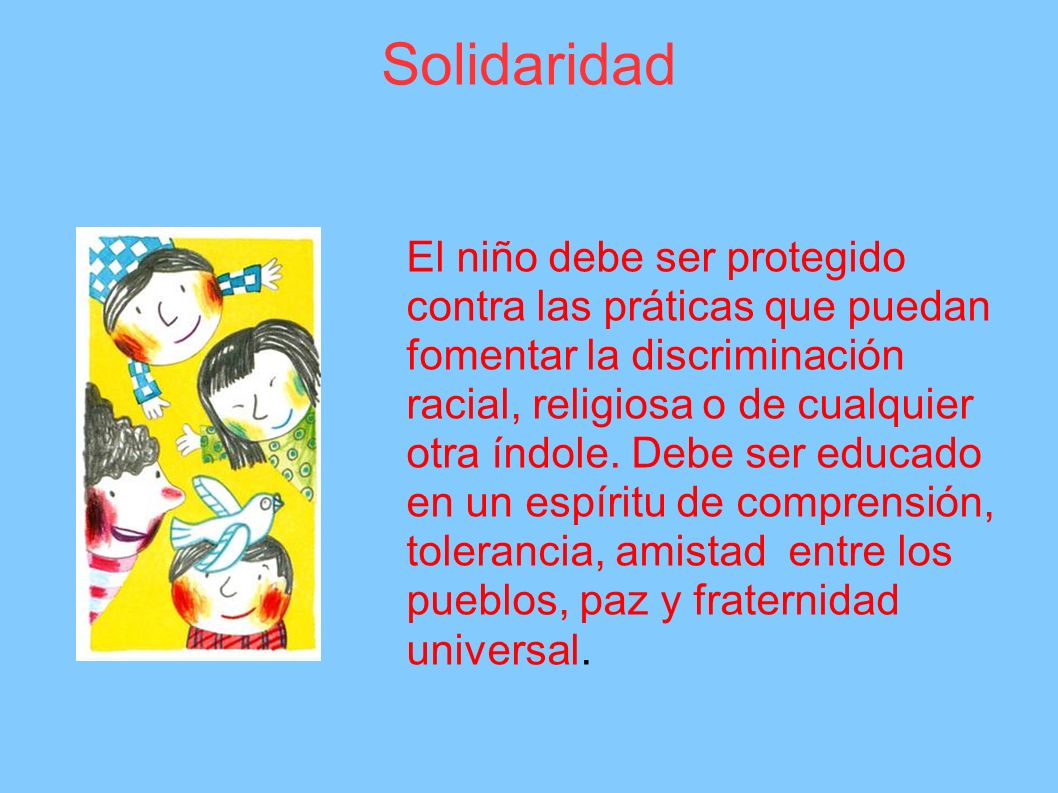 Solidaridad

El niño debe ser protegido contra las práticas que puedan fomentar la discriminación racial, religiosa o de cualquier otra índole. Debe ser educado en un espíritu de comprensión, tolerancia, amistad entre los pueblos, paz y fraternidad universal.